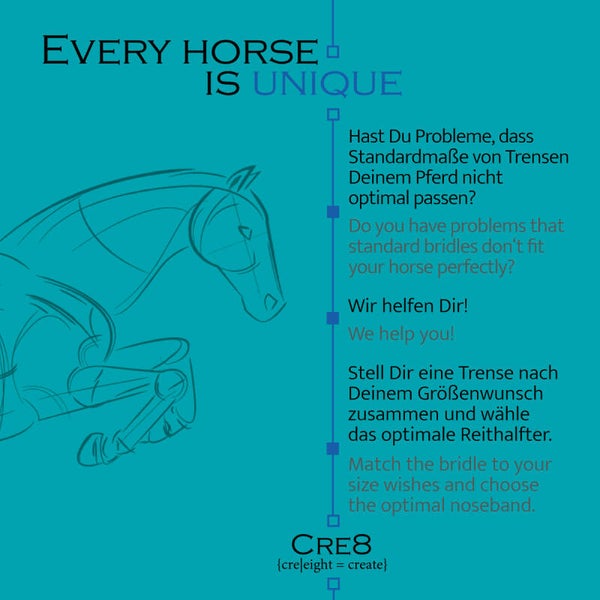 EVERY HORSE IS UNIQUE

Hast Du Probleme, dass Standardmaße von Trensen Deinem Pferd nicht optimal passen?

Do you have problems that standard bridles don't fit your horse perfectly?

Wir helfen Dir!

We help you!

Stell Dir eine Trense nach Deinem Größenwunsch zusammen und wähle das optimale Reithalfter.

Match the bridle to your size wishes and choose the optimal noseband.

CRE8
{cre|eight = create}